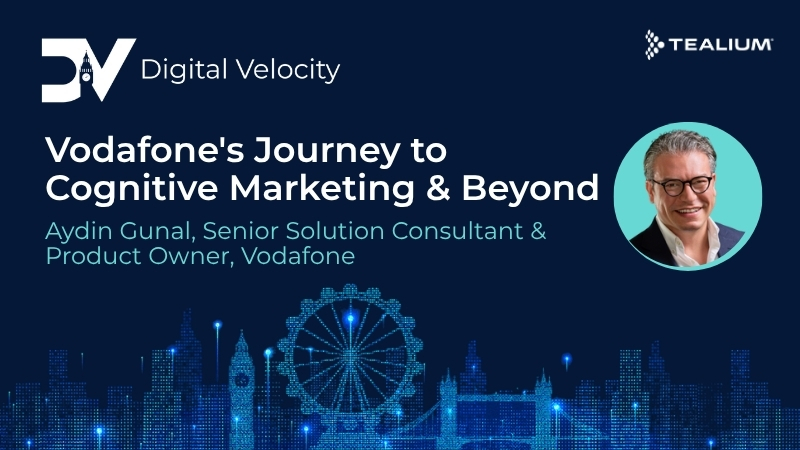 DV Digital Velocity

TEALIUM

Vodafone's Journey to Cognitive Marketing & Beyond

Aydin Gunal, Senior Solution Consultant & Product Owner, Vodafone